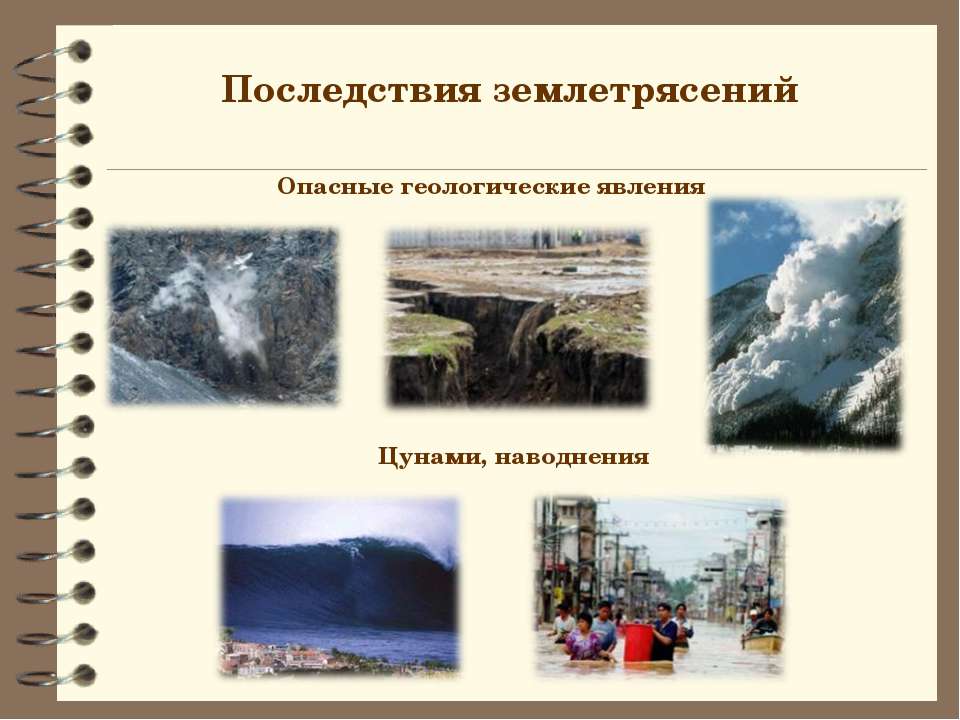 Последствия землетрясений

Опасные геологические явления

Цунами, наводнения